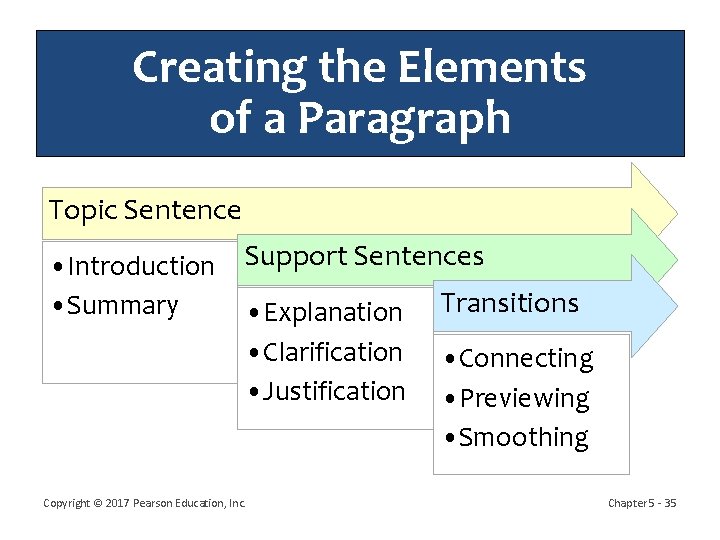 Creating the Elements of a Paragraph

Topic Sentence
• Introduction
• Summary

Support Sentences
• Explanation
• Clarification
• Justification

Transitions
• Connecting
• Previewing
• Smoothing

Copyright © 2017 Pearson Education, Inc.

Chapter 5 - 35